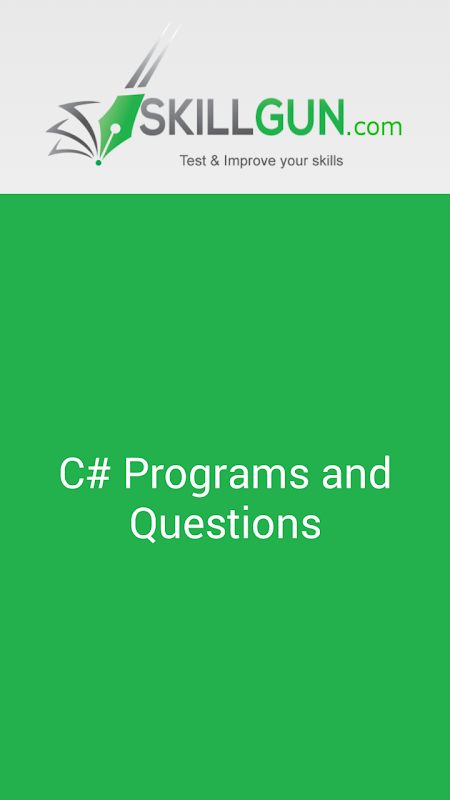 SKILLGUN.com
Test & Improve your skills

C# Programs and Questions